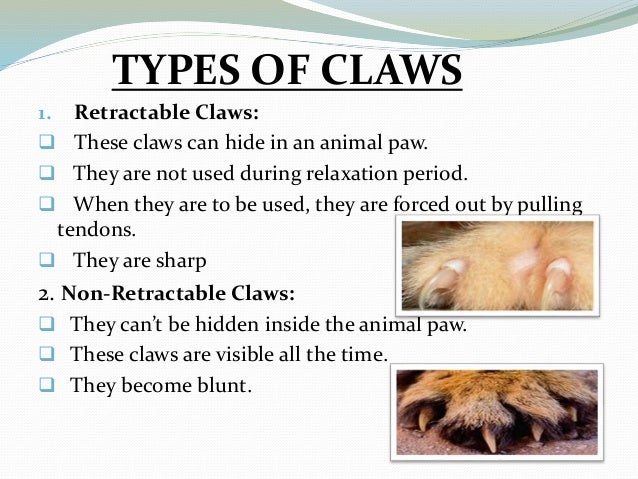 TYPES OF CLAWS

1. Retractable Claws:

❑ These claws can hide in an animal paw.

❑ They are not used during relaxation period.

❑ When they are to be used, they are forced out by pulling tendons.

❑ They are sharp

2. Non-Retractable Claws:

❑ They can't be hidden inside the animal paw.

❑ These claws are visible all the time.

❑ They become blunt.